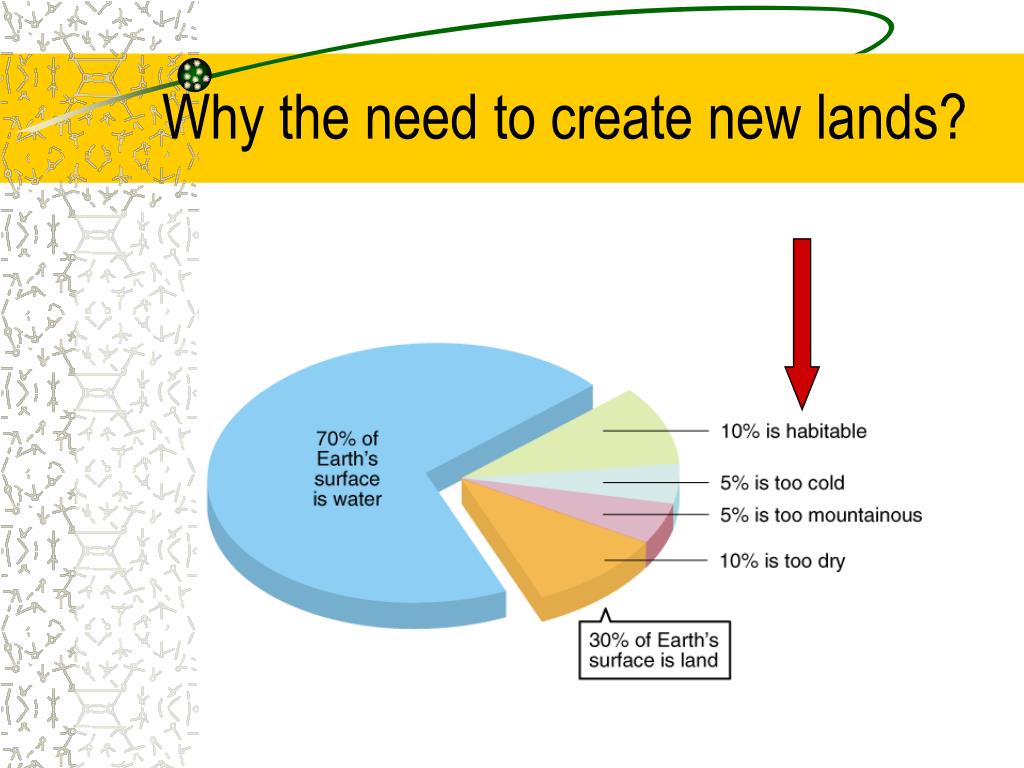 Why the need to create new lands?

70% of Earth's surface is water

10% is habitable

5% is too cold

5% is too mountainous

10% is too dry

30% of Earth's surface is land